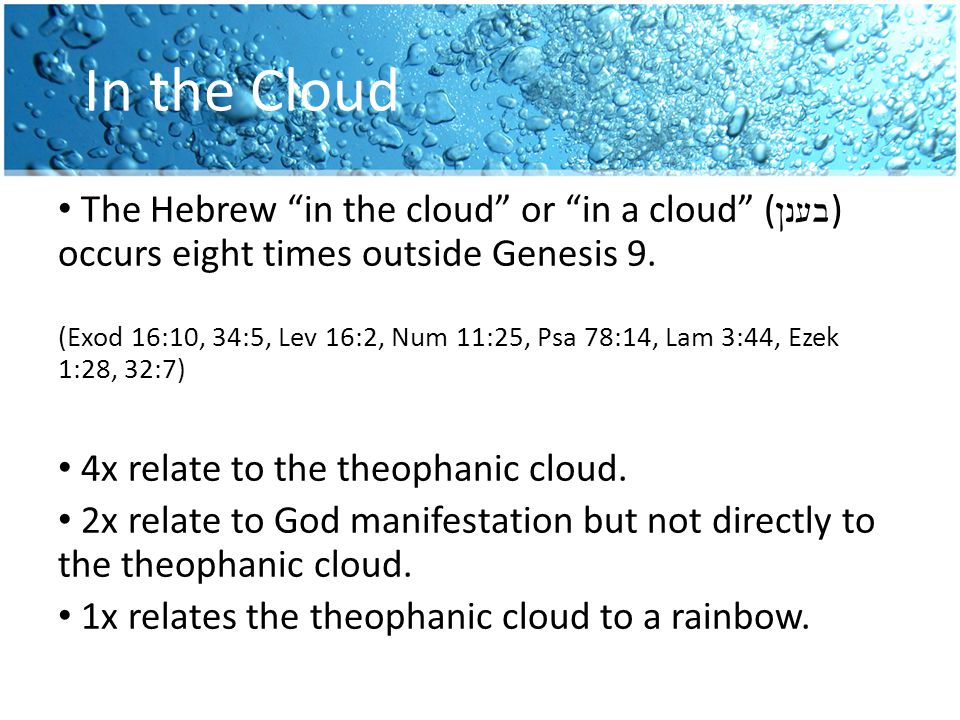 In the Cloud

• The Hebrew “in the cloud” or “in a cloud” (בענן) occurs eight times outside Genesis 9.

(Exod 16:10, 34:5, Lev 16:2, Num 11:25, Psa 78:14, Lam 3:44, Ezek 1:28, 32:7)

• 4x relate to the theophanic cloud.
• 2x relate to God manifestation but not directly to the theophanic cloud.
• 1x relates the theophanic cloud to a rainbow.